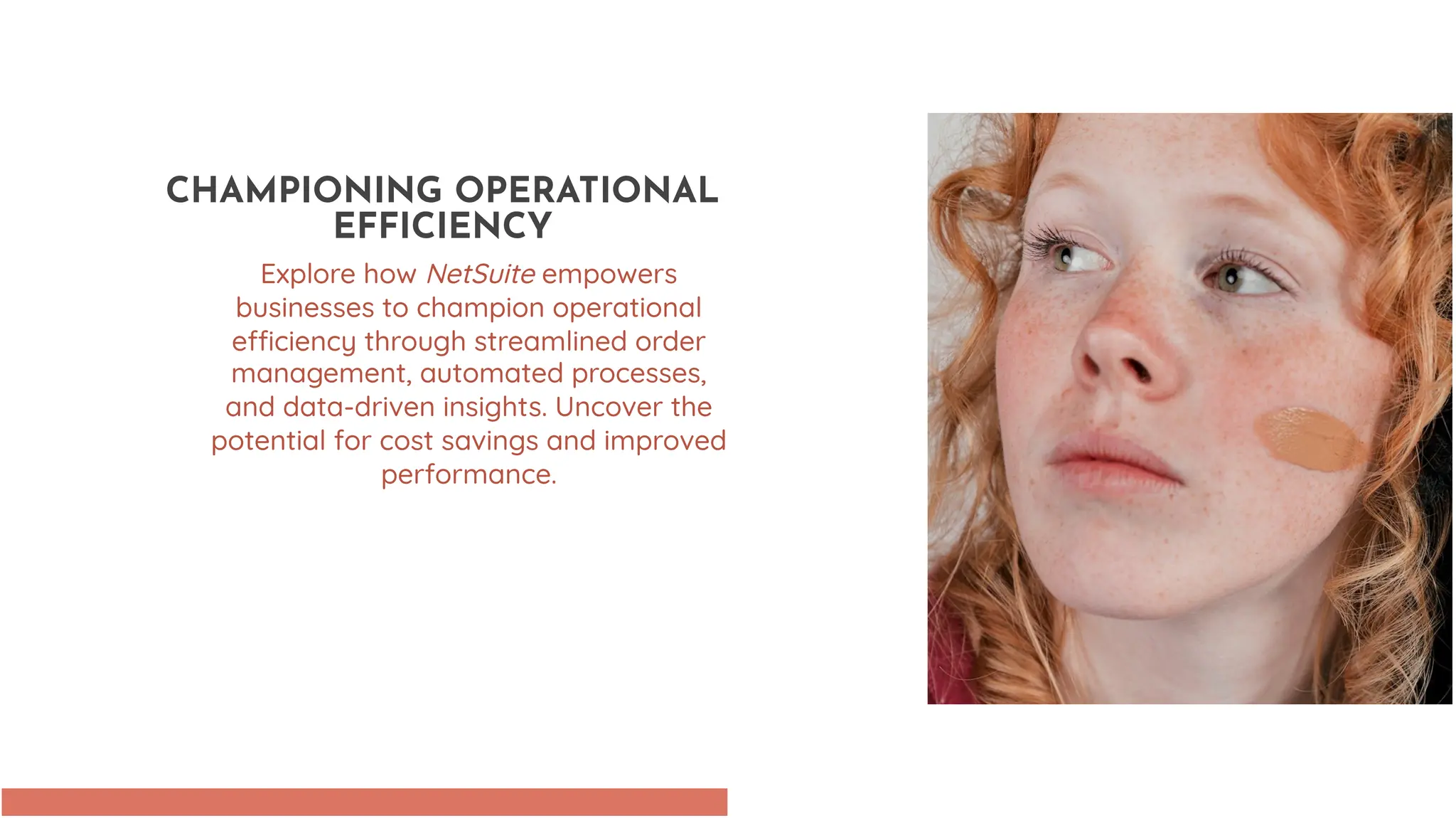 CHAMPIONING OPERATIONAL EFFICIENCY

Explore how NetSuite empowers businesses to champion operational efficiency through streamlined order management, automated processes, and data-driven insights. Uncover the potential for cost savings and improved performance.